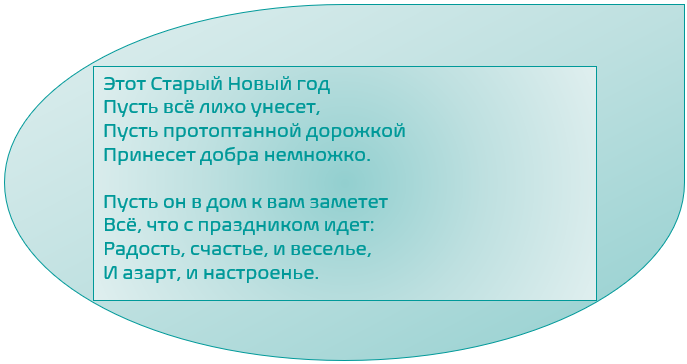 Этот Старый Новый год
Пусть всё лихо унесет,
Пусть протоптанной дорожкой
Принесет добра немножко.

Пусть он в дом к вам заметет
Всё, что с праздником идет:
Радость, счастье, и веселье,
И азарт, и настроенье.